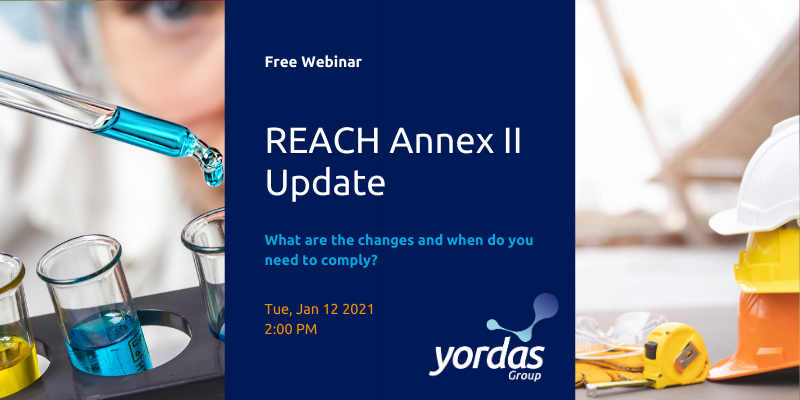 Free Webinar

REACH Annex II Update

What are the changes and when do you need to comply?

Tue, Jan 12 2021
2:00 PM

yordas
Group